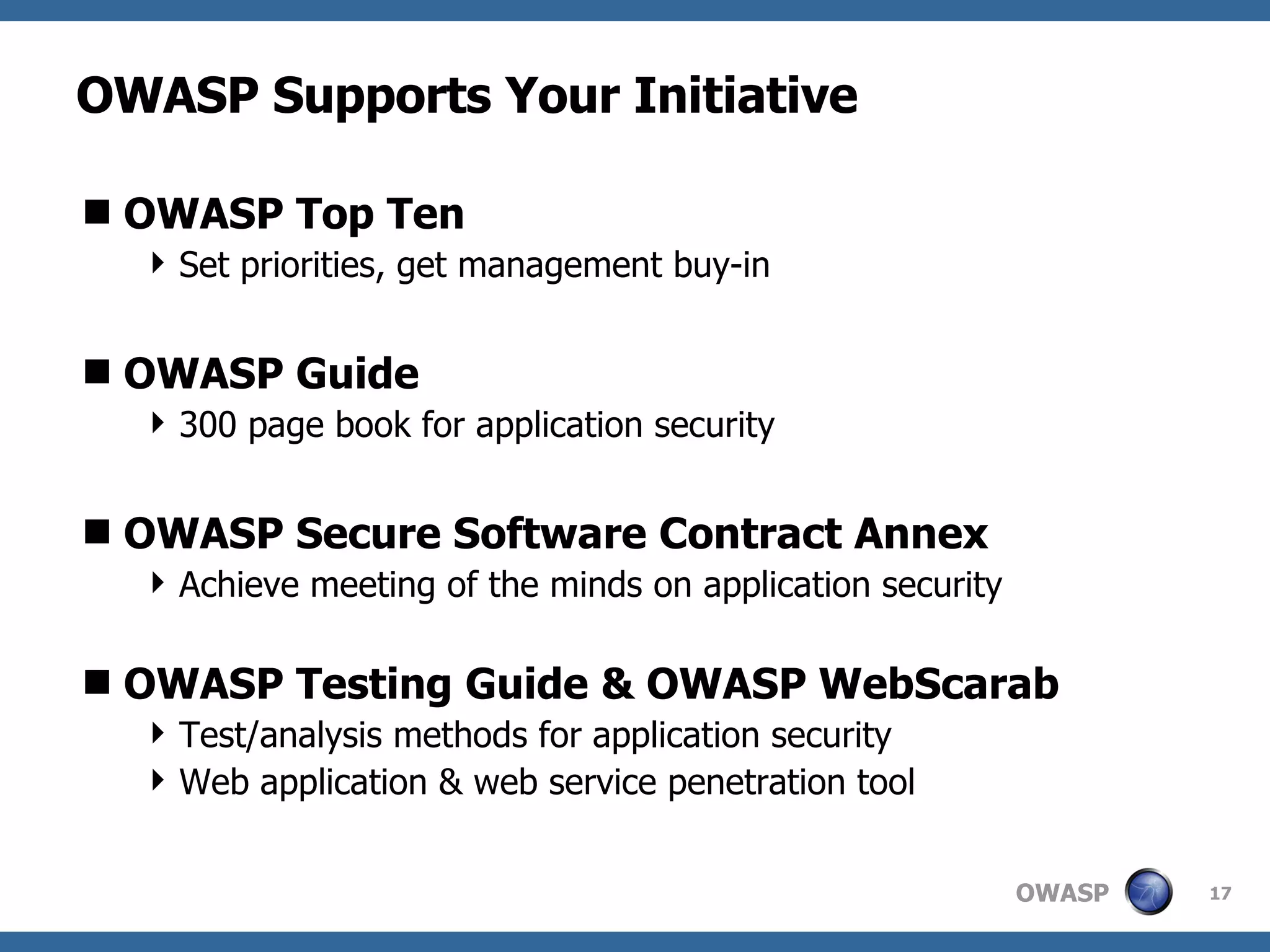 OWASP Supports Your Initiative

OWASP Top Ten
Set priorities, get management buy-in

OWASP Guide
300 page book for application security

OWASP Secure Software Contract Annex
Achieve meeting of the minds on application security

OWASP Testing Guide & OWASP WebScarab
Test/analysis methods for application security
Web application & web service penetration tool

OWASP 17